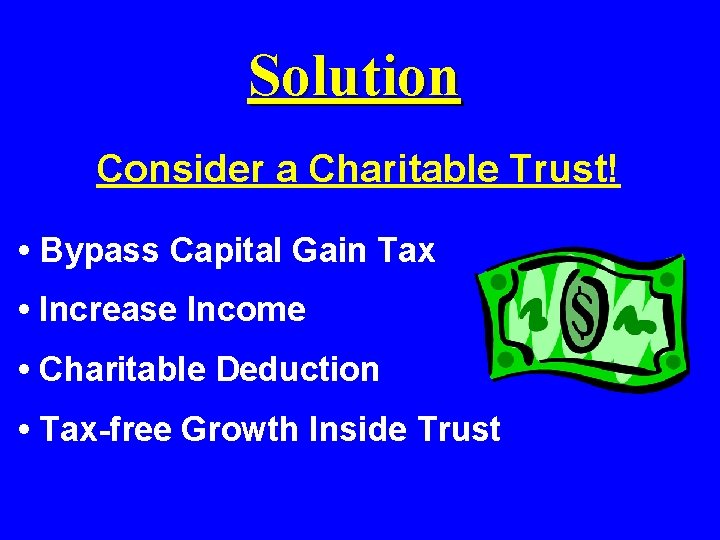 Solution

Consider a Charitable Trust!

• Bypass Capital Gain Tax
• Increase Income
• Charitable Deduction
• Tax-free Growth Inside Trust

$